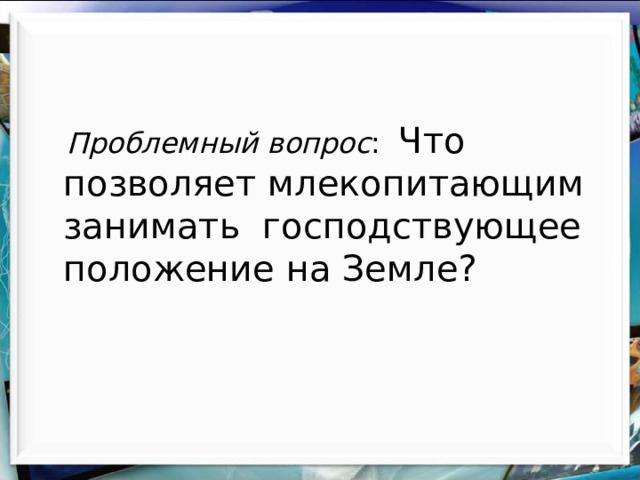 Проблемный вопрос: Что позволяет млекопитающим занимать господствующее положение на Земле?